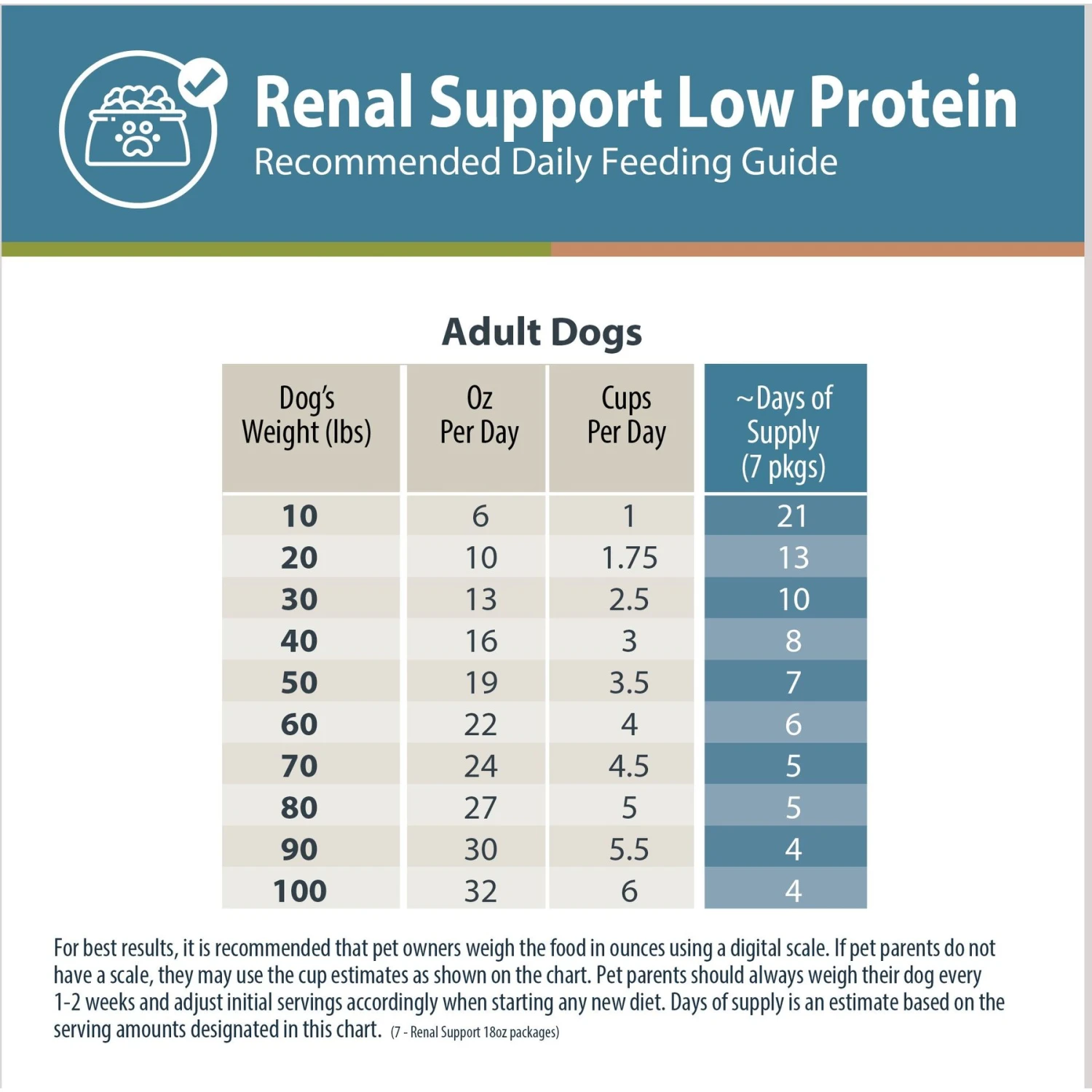 Renal Support Low Protein
Recommended Daily Feeding Guide

Adult Dogs

| Dog's Weight (lbs) | Oz Per Day | Cups Per Day | ~Days of Supply (7 pkgs) |
|---|---|---|---|
| 10 | 6 | 1 | 21 |
| 20 | 10 | 1.75 | 13 |
| 30 | 13 | 2.5 | 10 |
| 40 | 16 | 3 | 8 |
| 50 | 19 | 3.5 | 7 |
| 60 | 22 | 4 | 6 |
| 70 | 24 | 4.5 | 5 |
| 80 | 27 | 5 | 5 |
| 90 | 30 | 5.5 | 4 |
| 100 | 32 | 6 | 4 |

For best results, it is recommended that pet owners weigh the food in ounces using a digital scale. If pet parents do not have a scale, they may use the cup estimates as shown on the chart. Pet parents should always weigh their dog every 1-2 weeks and adjust initial servings accordingly when starting any new diet. Days of supply is an estimate based on the serving amounts designated in this chart. (7 - Renal Support 18oz packages)